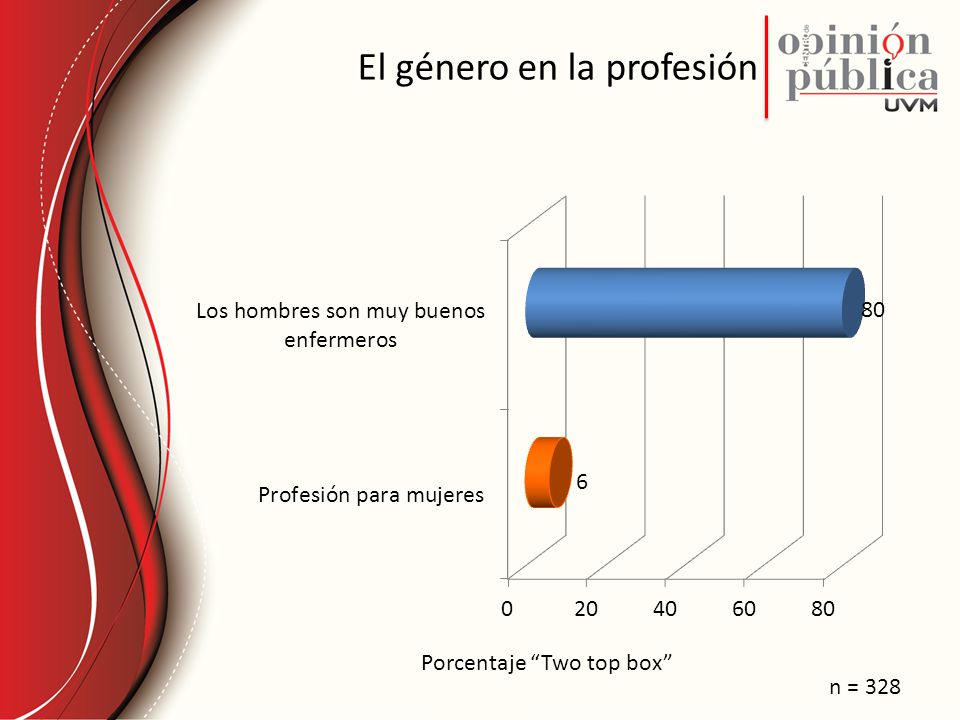 El género en la profesión

opinión pública UVM

Los hombres son muy buenos enfermeros

80

Profesión para mujeres

6

0 20 40 60 80

Porcentaje “Two top box”

n = 328